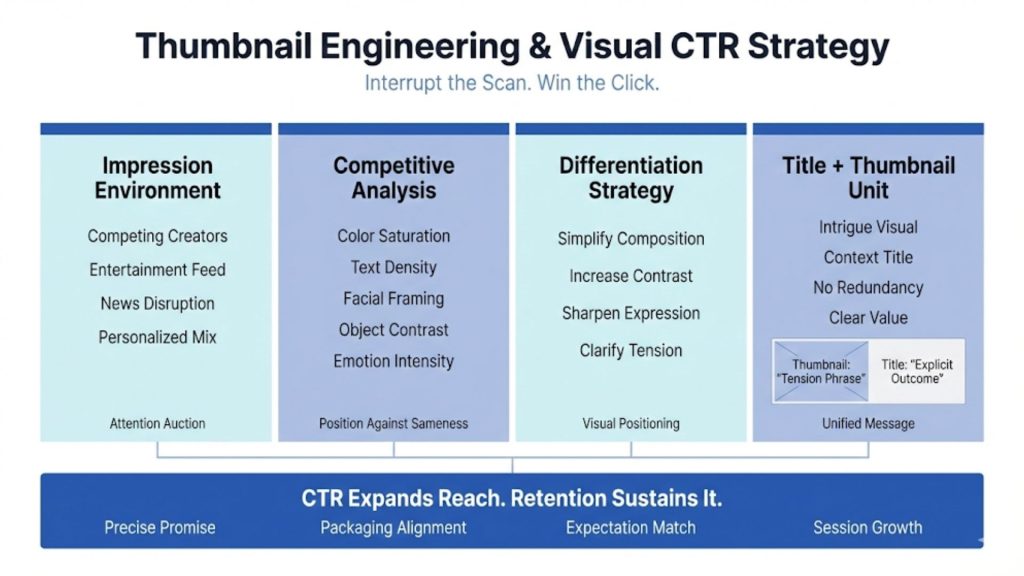 Thumbnail Engineering & Visual CTR Strategy

Interrupt the Scan. Win the Click.

Impression Environment

Competing Creators

Entertainment Feed

News Disruption

Personalized Mix

Attention Auction

Competitive Analysis

Color Saturation

Text Density

Facial Framing

Object Contrast

Emotion Intensity

Position Against Sameness

Differentiation Strategy

Simplify Composition

Increase Contrast

Sharpen Expression

Clarify Tension

Visual Positioning

Title + Thumbnail Unit

Intrigue Visual

Context Title

No Redundancy

Clear Value

Thumbnail: "Tension Phrase"

Title: "Explicit Outcome"

Unified Message

CTR Expands Reach. Retention Sustains It.

Precise Promise

Packaging Alignment

Expectation Match

Session Growth